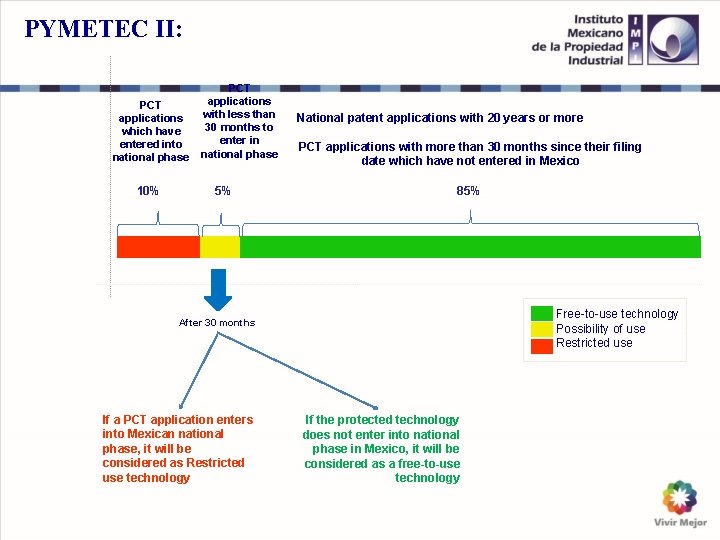 PYMETEC II:

Instituto Mexicano de la Propiedad Industrial

IMPI

PCT applications which have entered into national phase

PCT applications with less than 30 months to enter in national phase

National patent applications with 20 years or more

PCT applications with more than 30 months since their filing date which have not entered in Mexico

10%

5%

85%

After 30 months

Free-to-use technology
Possibility of use
Restricted use

If a PCT application enters into Mexican national phase, it will be considered as Restricted use technology

If the protected technology does not enter into national phase in Mexico, it will be considered as a free-to-use technology

Vivir Mejor